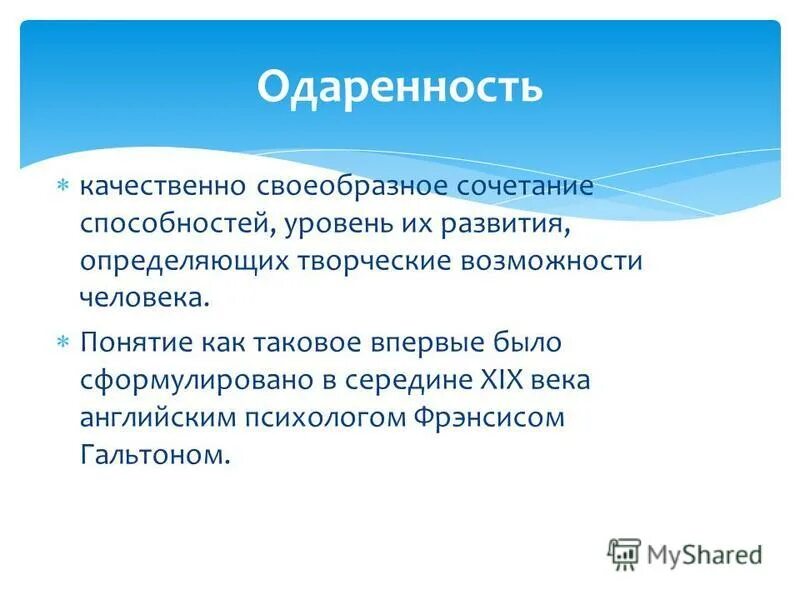 Одаренность

* качественно своеобразное сочетание способностей, уровень их развития, определяющих творческие возможности человека.
* Понятие как таковое впервые было сформулировано в середине XIX века английским психологом Фрэнсисом Гальтоном.

MyShared